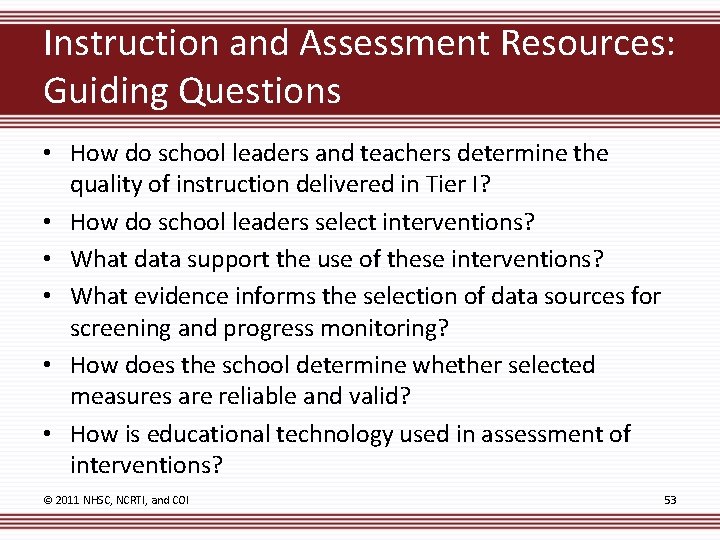 Instruction and Assessment Resources: Guiding Questions

• How do school leaders and teachers determine the quality of instruction delivered in Tier I?
• How do school leaders select interventions?
• What data support the use of these interventions?
• What evidence informs the selection of data sources for screening and progress monitoring?
• How does the school determine whether selected measures are reliable and valid?
• How is educational technology used in assessment of interventions?

© 2011 NHSC, NCRTI, and COI

53